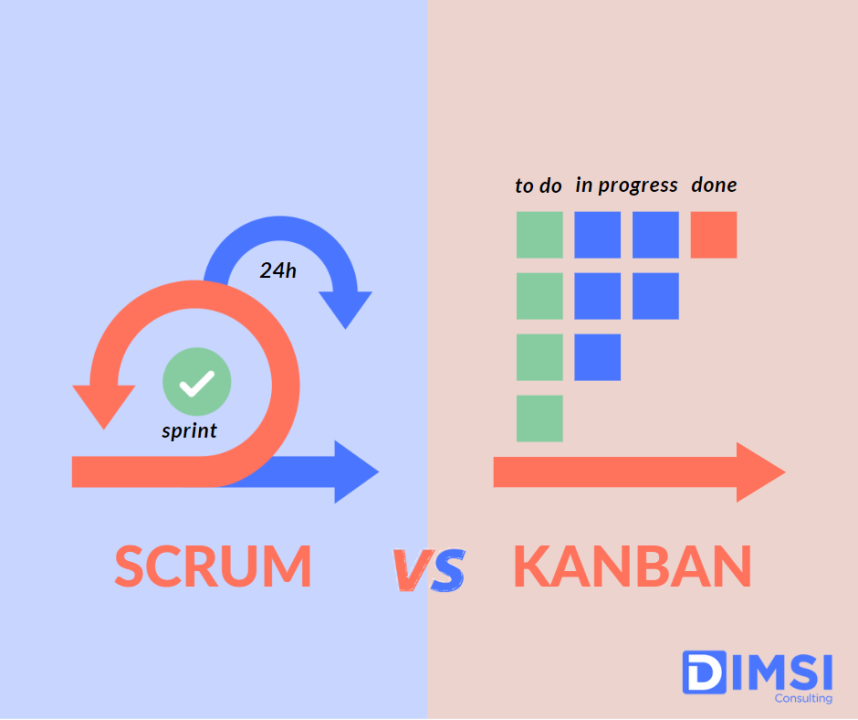 24h

sprint

to do in progress done

SCRUM VS KANBAN

DIMSI
Consulting